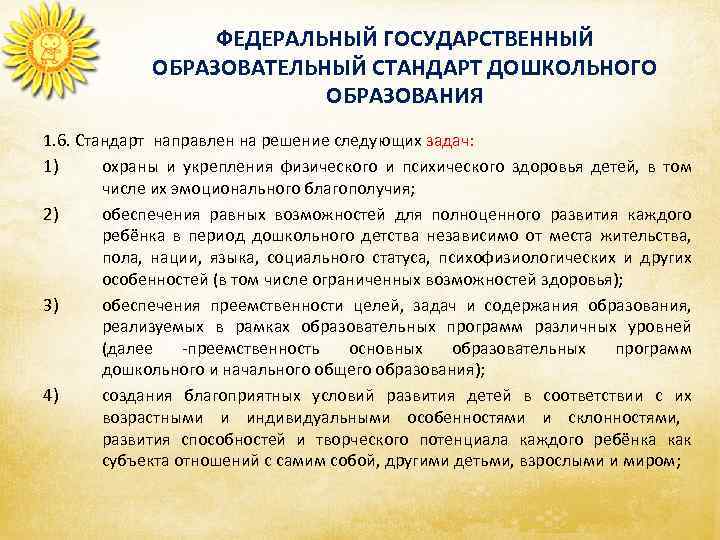 ФЕДЕРАЛЬНЫЙ ГОСУДАРСТВЕННЫЙ ОБРАЗОВАТЕЛЬНЫЙ СТАНДАРТ ДОШКОЛЬНОГО ОБРАЗОВАНИЯ

1.6. Стандарт направлен на решение следующих задач:

1) охраны и укрепления физического и психического здоровья детей, в том числе их эмоционального благополучия;

2) обеспечения равных возможностей для полноценного развития каждого ребёнка в период дошкольного детства независимо от места жительства, пола, нации, языка, социального статуса, психофизиологических и других особенностей (в том числе ограниченных возможностей здоровья);

3) обеспечения преемственности целей, задач и содержания образования, реализуемых в рамках образовательных программ различных уровней (далее -преемственность основных образовательных программ дошкольного и начального общего образования);

4) создания благоприятных условий развития детей в соответствии с их возрастными и индивидуальными особенностями и склонностями, развития способностей и творческого потенциала каждого ребёнка как субъекта отношений с самим собой, другими детьми, взрослыми и миром;